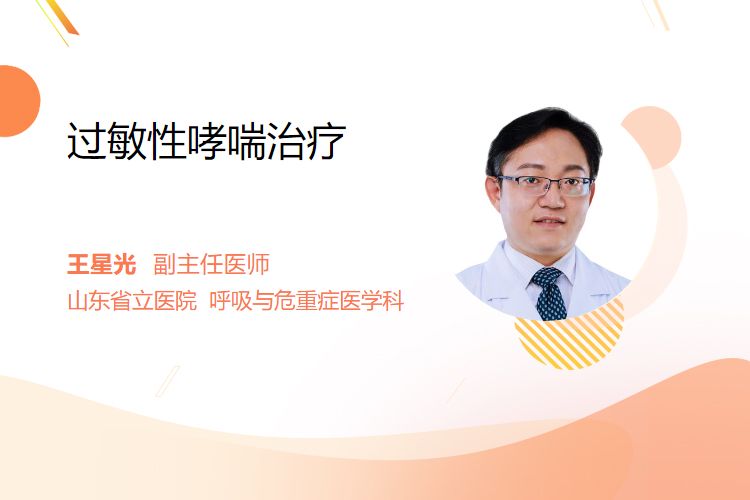 过敏性哮喘治疗

王星光 副主任医师
山东省立医院 呼吸与危重症医学科